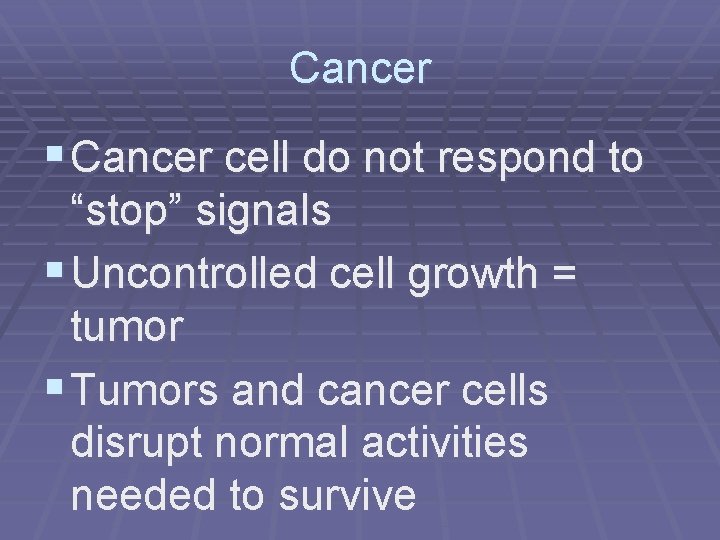 Cancer

▪ Cancer cell do not respond to “stop” signals
▪ Uncontrolled cell growth = tumor
▪ Tumors and cancer cells disrupt normal activities needed to survive